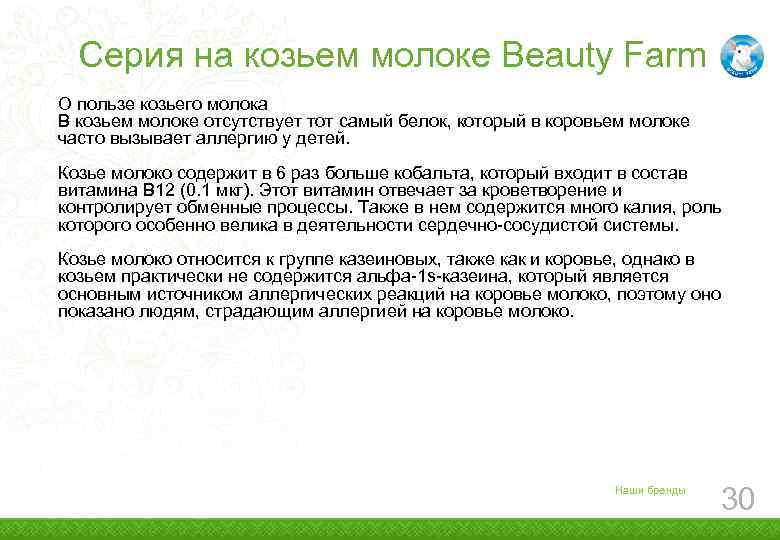 Серия на козьем молоке Beauty Farm

О пользе козьего молока
В козьем молоке отсутствует тот самый белок, который в коровьем молоке часто вызывает аллергию у детей.

Козье молоко содержит в 6 раз больше кобальта, который входит в состав витамина В12 (0.1 мкг). Этот витамин отвечает за кроветворение и контролирует обменные процессы. Также в нем содержится много калия, роль которого особенно велика в деятельности сердечно-сосудистой системы.

Козье молоко относится к группе казеиновых, также как и коровье, однако в козьем практически не содержится альфа-1s-казеина, который является основным источником аллергических реакций на коровье молоко, поэтому оно показано людям, страдающим аллергией на коровье молоко.

Наши бренды

30